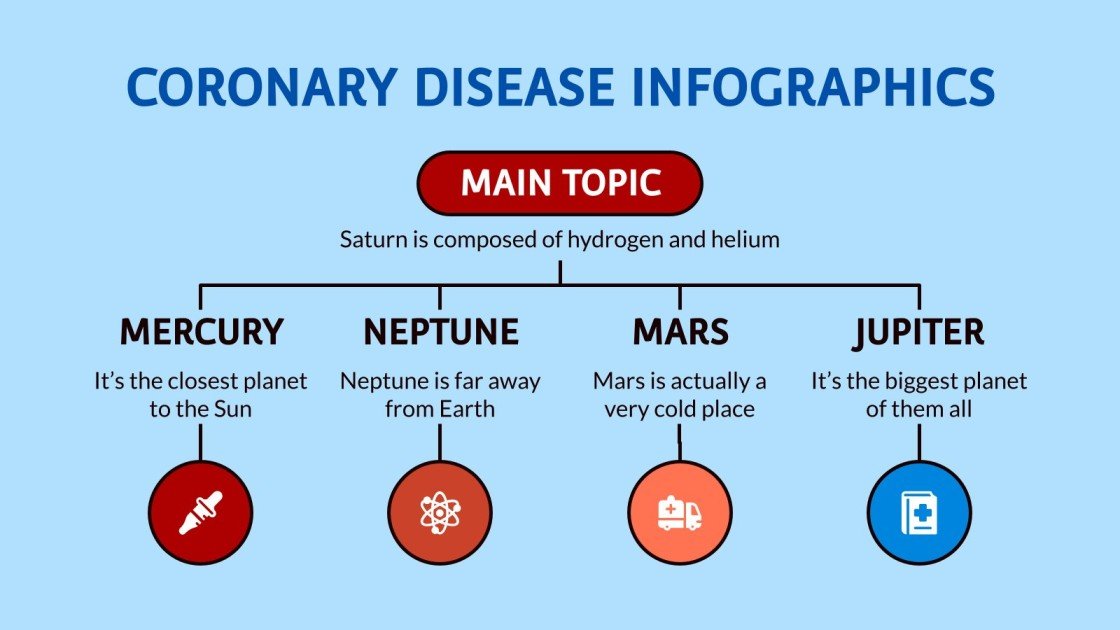 CORONARY DISEASE INFOGRAPHICS

MAIN TOPIC

Saturn is composed of hydrogen and helium

MERCURY

It's the closest planet to the Sun

NEPTUNE

Neptune is far away from Earth

MARS

Mars is actually a very cold place

JUPITER

It's the biggest planet of them all